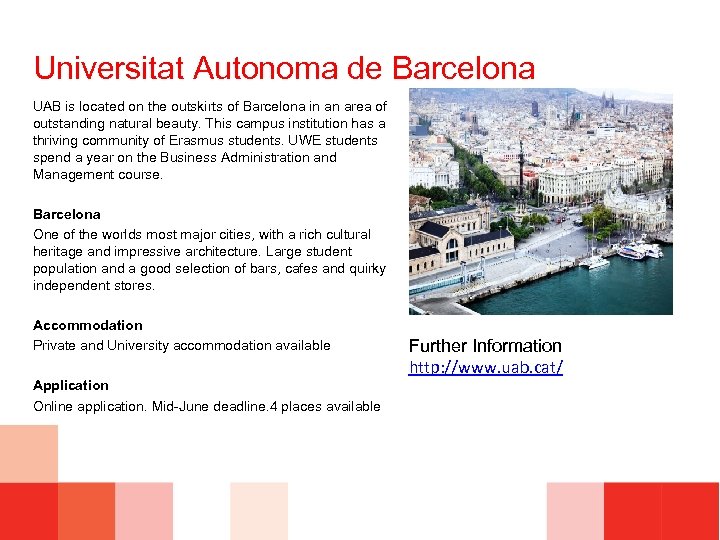 Universitat Autonoma de Barcelona

UAB is located on the outskirts of Barcelona in an area of outstanding natural beauty. This campus institution has a thriving community of Erasmus students. UWE students spend a year on the Business Administration and Management course.

Barcelona
One of the worlds most major cities, with a rich cultural heritage and impressive architecture. Large student population and a good selection of bars, cafes and quirky independent stores.

Accommodation
Private and University accommodation available

Application
Online application. Mid-June deadline.4 places available

Further Information
http://www.uab.cat/